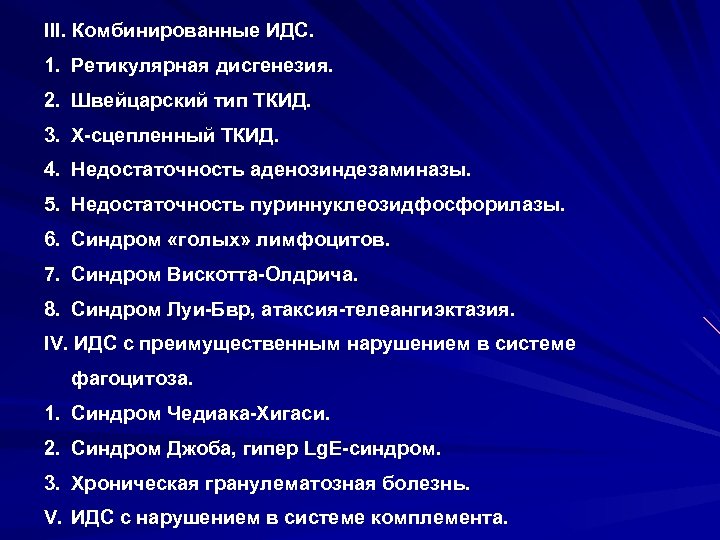 III. Комбинированные ИДС.

1. Ретикулярная дисгенезия.

2. Швейцарский тип ТКИД.

3. Х-сцепленный ТКИД.

4. Недостаточность аденозиндезаминазы.

5. Недостаточность пуриннуклеозидфосфорилазы.

6. Синдром «голых» лимфоцитов.

7. Синдром Вискотта-Олдрича.

8. Синдром Луи-Бвр, атаксия-телеангиэктазия.

IV. ИДС с преимущественным нарушением в системе фагоцитоза.

1. Синдром Чедиака-Хигаси.

2. Синдром Джоба, гипер LgE-синдром.

3. Хроническая гранулематозная болезнь.

V. ИДС с нарушением в системе комплемента.